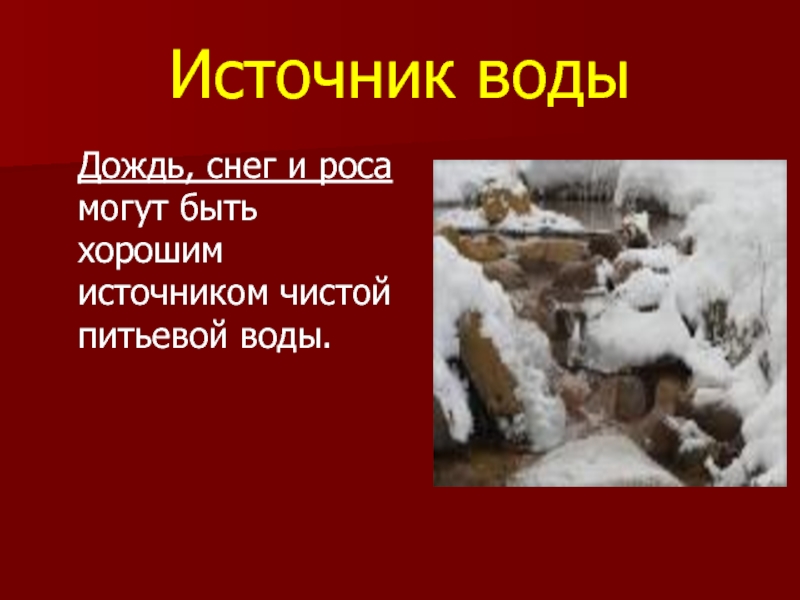 Источник воды

Дождь, снег и роса могут быть хорошим источником чистой питьевой воды.